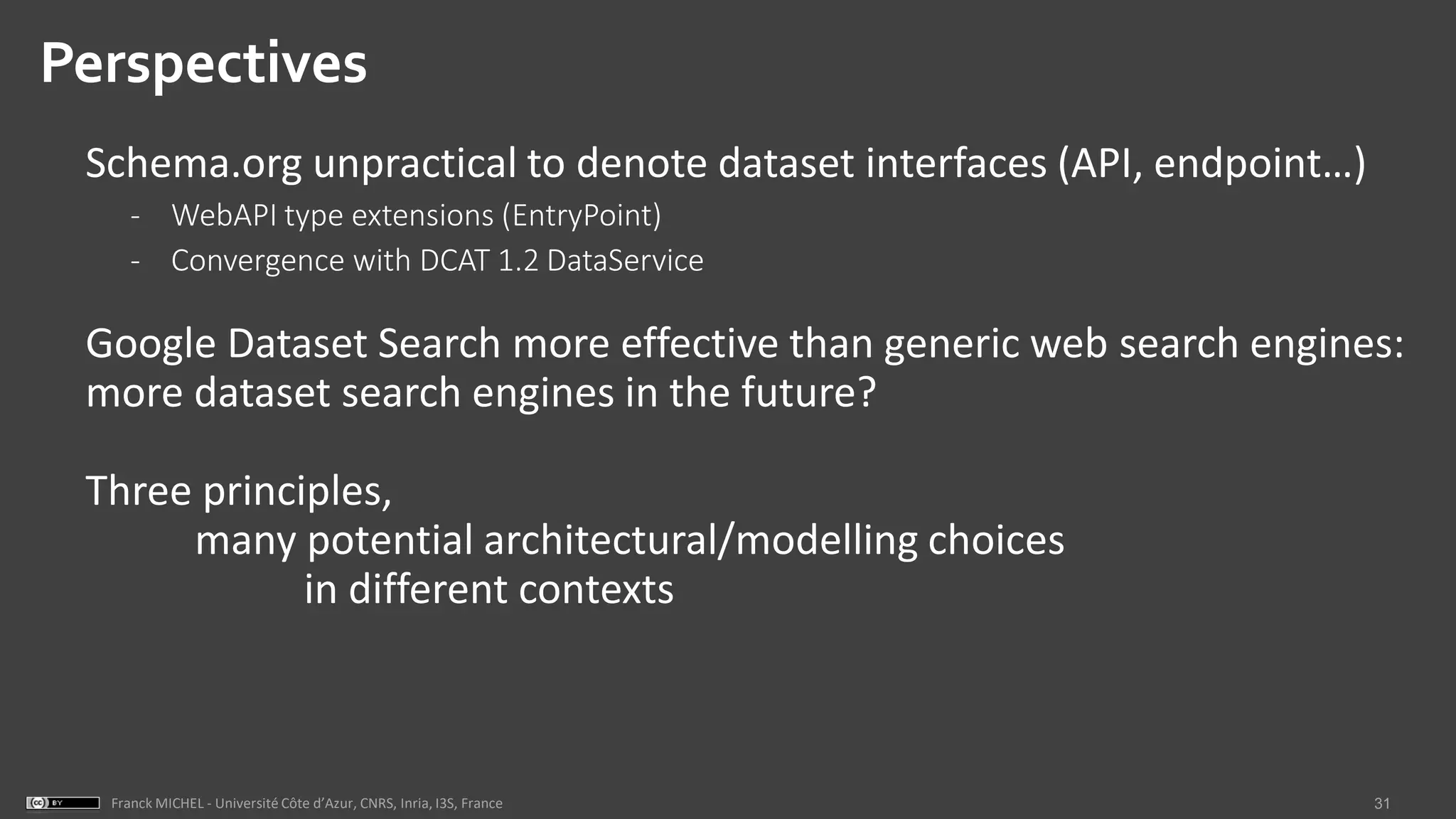 Perspectives

Schema.org unpractical to denote dataset interfaces (API, endpoint…)
- WebAPI type extensions (EntryPoint)
- Convergence with DCAT 1.2 DataService

Google Dataset Search more effective than generic web search engines: more dataset search engines in the future?

Three principles,
many potential architectural/modelling choices
in different contexts

cc BY

Franck MICHEL - Université Côte d'Azur, CNRS, Inria, I3S, France

31